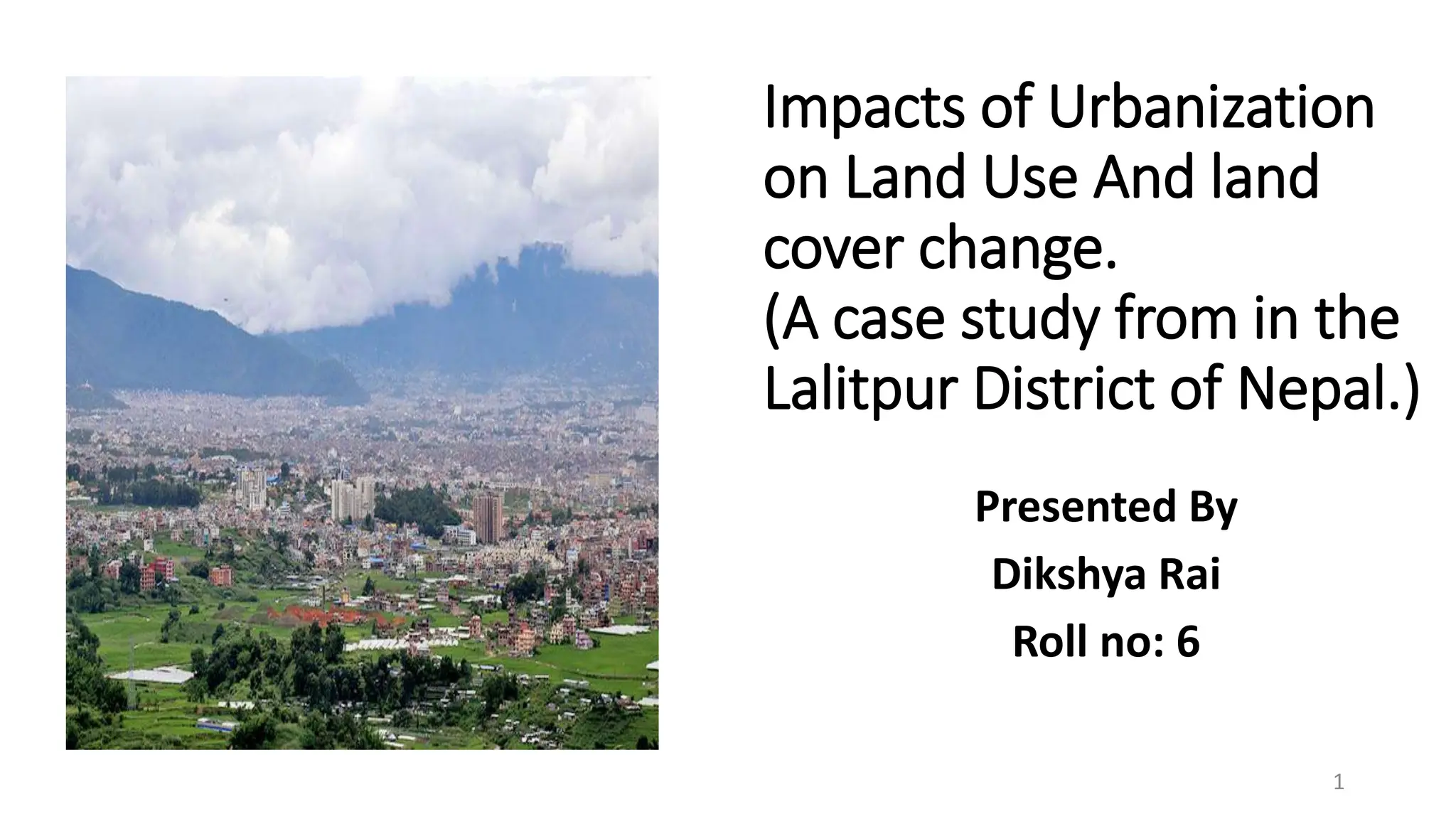 Impacts of Urbanization on Land Use And land cover change.
(A case study from in the Lalitpur District of Nepal.)

Presented By
Dikshya Rai
Roll no: 6

1